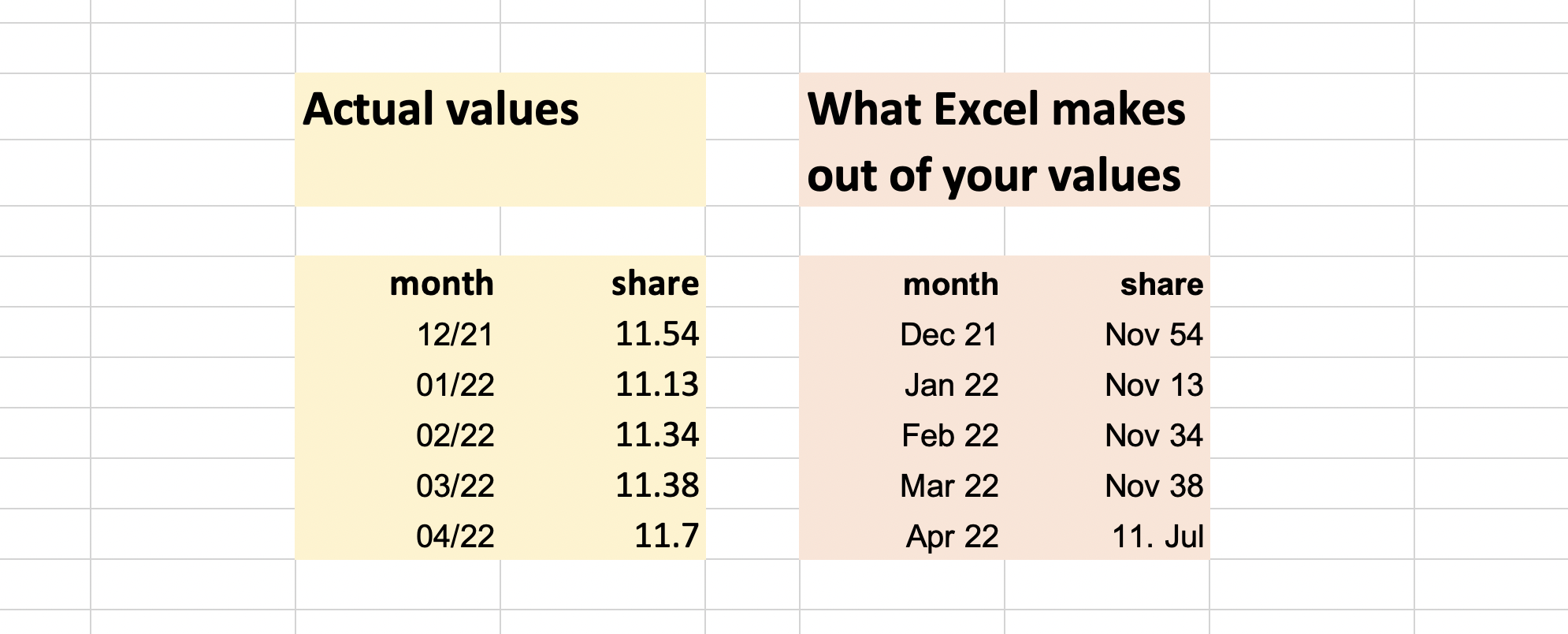 Actual values

| month | share |
|---|---|
| 12/21 | 11.54 |
| 01/22 | 11.13 |
| 02/22 | 11.34 |
| 03/22 | 11.38 |
| 04/22 | 11.7 |

What Excel makes out of your values

| month | share |
|---|---|
| Dec 21 | Nov 54 |
| Jan 22 | Nov 13 |
| Feb 22 | Nov 34 |
| Mar 22 | Nov 38 |
| Apr 22 | 11. Jul |